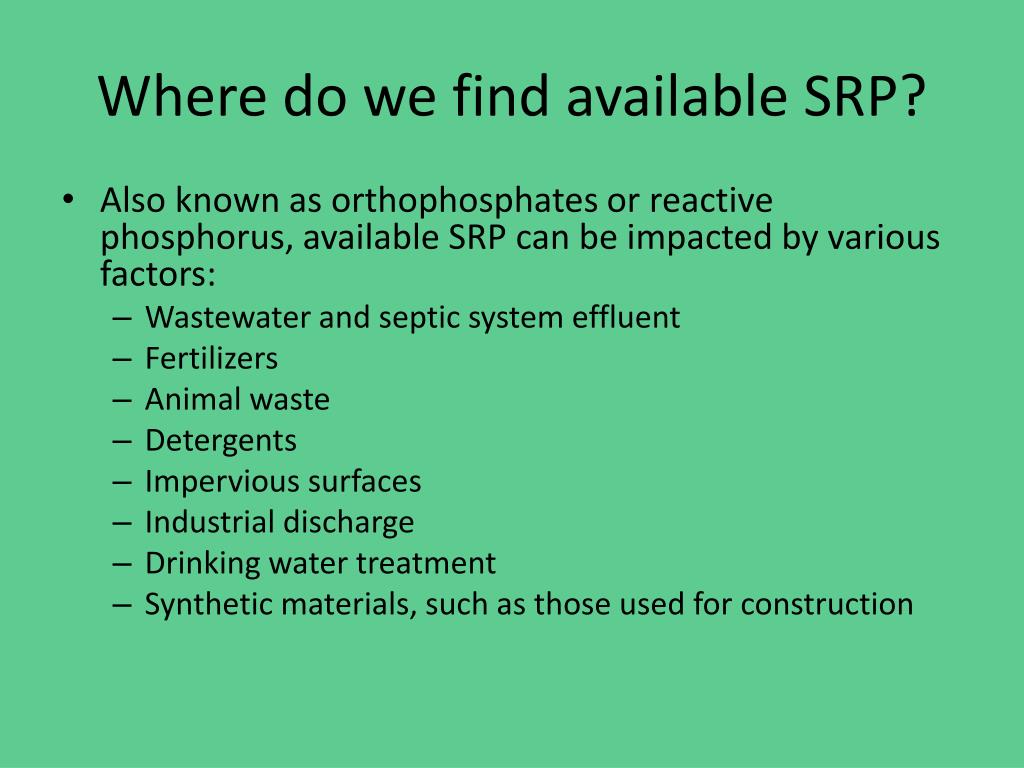 Where do we find available SRP?

• Also known as orthophosphates or reactive phosphorus, available SRP can be impacted by various factors:
– Wastewater and septic system effluent
– Fertilizers
– Animal waste
– Detergents
– Impervious surfaces
– Industrial discharge
– Drinking water treatment
– Synthetic materials, such as those used for construction